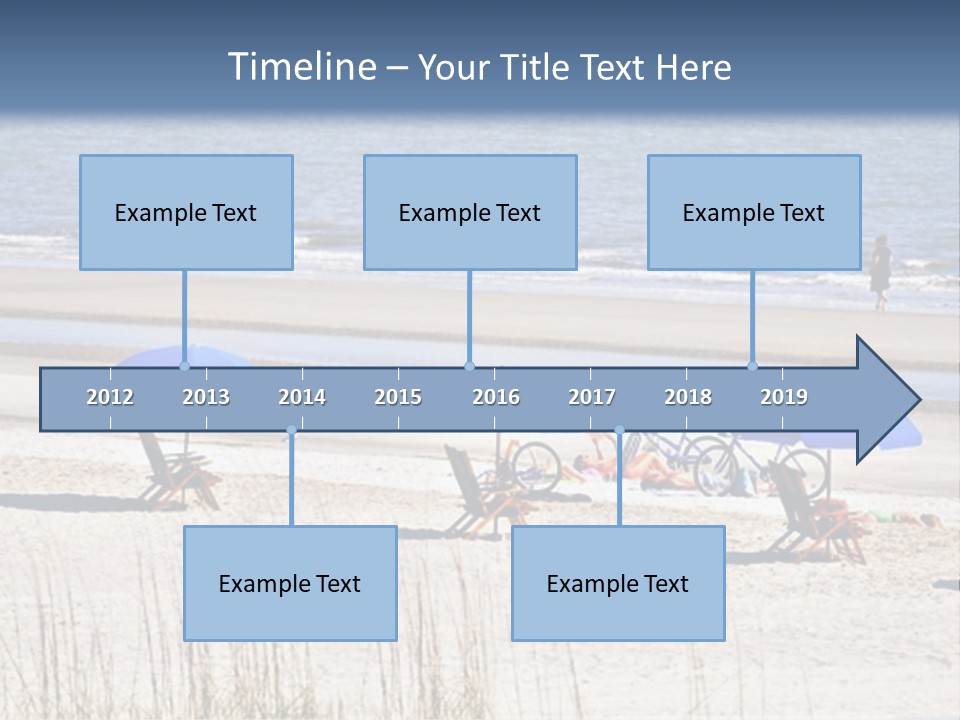 Timeline – Your Title Text Here

Example Text

Example Text

Example Text

2012 2013 2014 2015 2016 2017 2018 2019

Example Text

Example Text